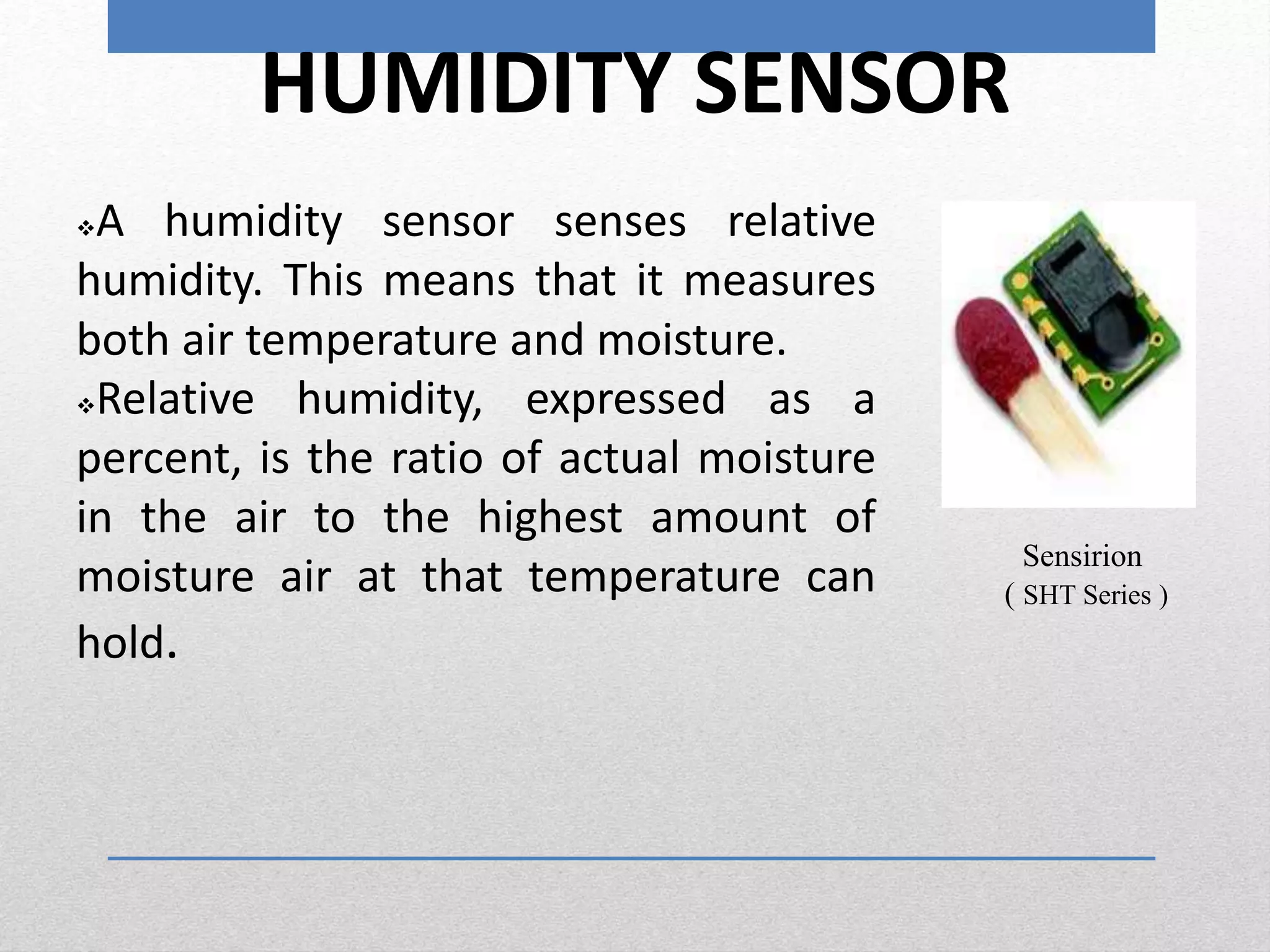 HUMIDITY SENSOR

❖A humidity sensor senses relative humidity. This means that it measures both air temperature and moisture.

❖Relative humidity, expressed as a percent, is the ratio of actual moisture in the air to the highest amount of moisture air at that temperature can hold.

Sensirion
( SHT Series )